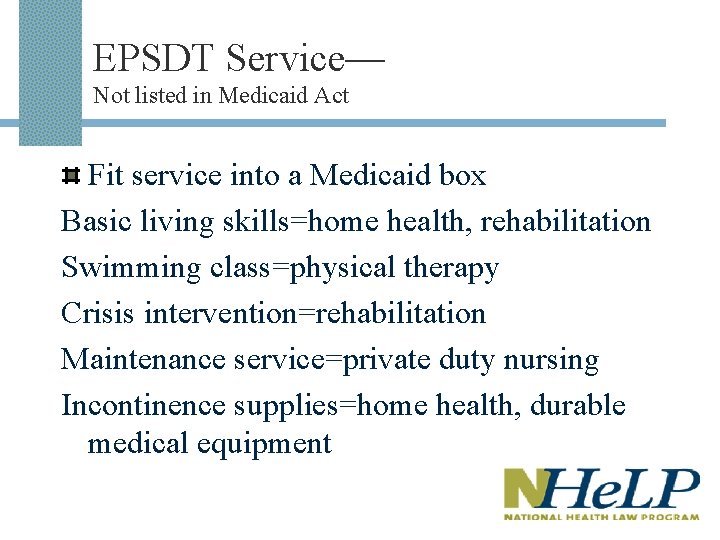 EPSDT Service—
Not listed in Medicaid Act

Fit service into a Medicaid box

Basic living skills=home health, rehabilitation

Swimming class=physical therapy

Crisis intervention=rehabilitation

Maintenance service=private duty nursing

Incontinence supplies=home health, durable medical equipment

NHeLP
NATIONAL HEALTH LAW PROGRAM